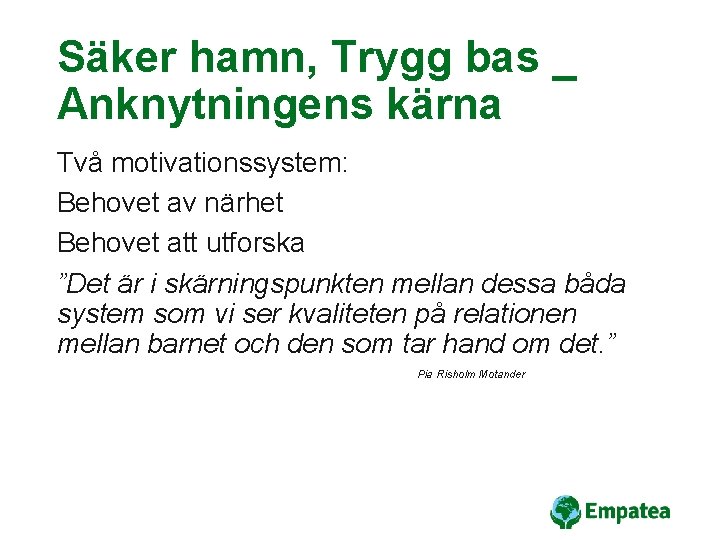 Säker hamn, Trygg bas _ Anknytningens kärna

Två motivationssystem:

Behovet av närhet

Behovet att utforska

”Det är i skärningspunkten mellan dessa båda system som vi ser kvaliteten på relationen mellan barnet och den som tar hand om det.”

Pia Risholm Motander

Empatea